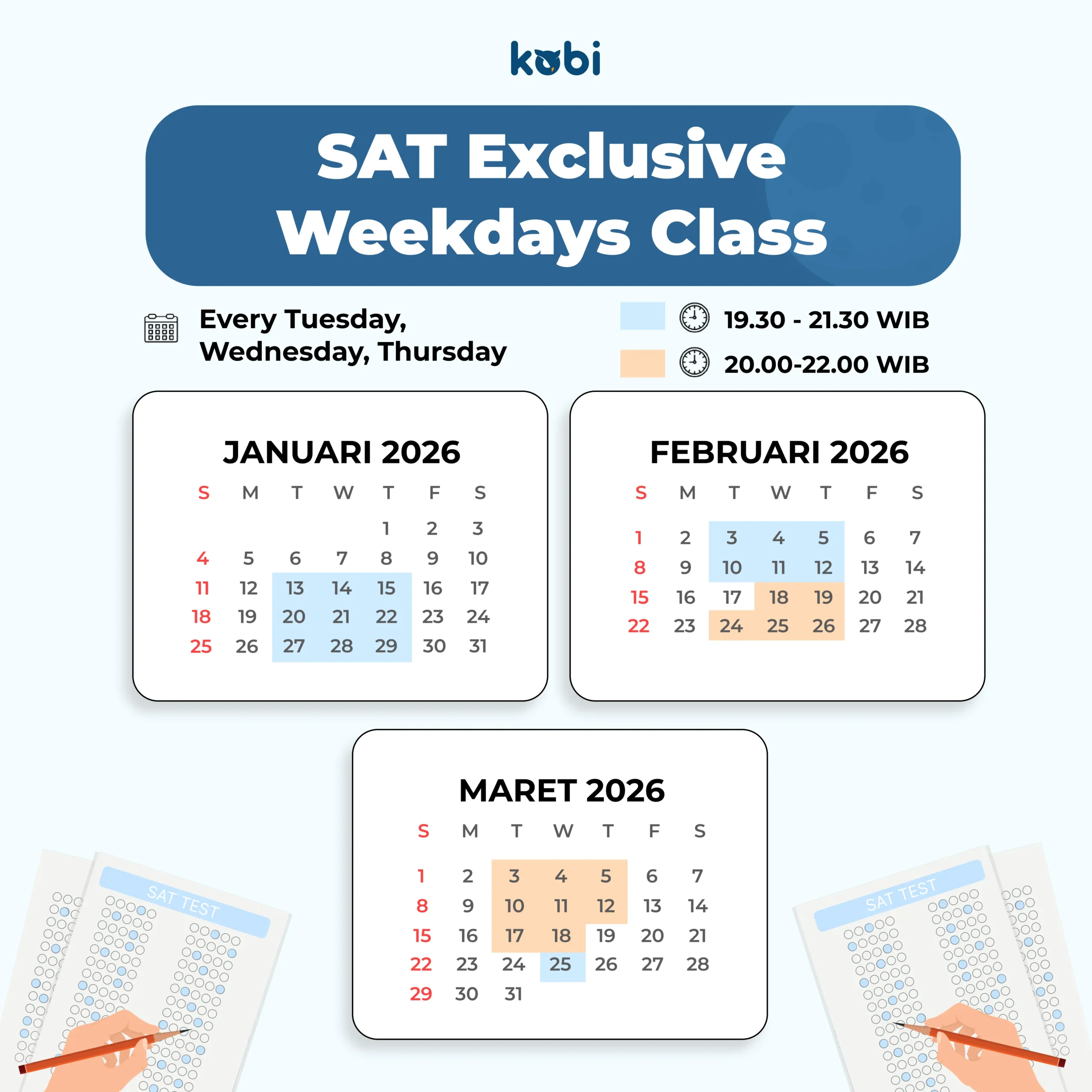 kobi

SAT Exclusive Weekdays Class

Every Tuesday, Wednesday, Thursday

19.30 - 21.30 WIB

20.00-22.00 WIB

JANUARI 2026

| S | M | T | W | T | F | S |
|---|---|---|---|---|---|---|
| | | | | 1 | 2 | 3 |
| 4 | 5 | 6 | 7 | 8 | 9 | 10 |
| 11 | 12 | 13 | 14 | 15 | 16 | 17 |
| 18 | 19 | 20 | 21 | 22 | 23 | 24 |
| 25 | 26 | 27 | 28 | 29 | 30 | 31 |

FEBRUARI 2026

| S | M | T | W | T | F | S |
|---|---|---|---|---|---|---|
| 1 | 2 | 3 | 4 | 5 | 6 | 7 |
| 8 | 9 | 10 | 11 | 12 | 13 | 14 |
| 15 | 16 | 17 | 18 | 19 | 20 | 21 |
| 22 | 23 | 24 | 25 | 26 | 27 | 28 |

MARET 2026

| S | M | T | W | T | F | S |
|---|---|---|---|---|---|---|
| 1 | 2 | 3 | 4 | 5 | 6 | 7 |
| 8 | 9 | 10 | 11 | 12 | 13 | 14 |
| 15 | 16 | 17 | 18 | 19 | 20 | 21 |
| 22 | 23 | 24 | 25 | 26 | 27 | 28 |
| 29 | 30 | 31 | | | | |

SAT TEST

SAT TEST